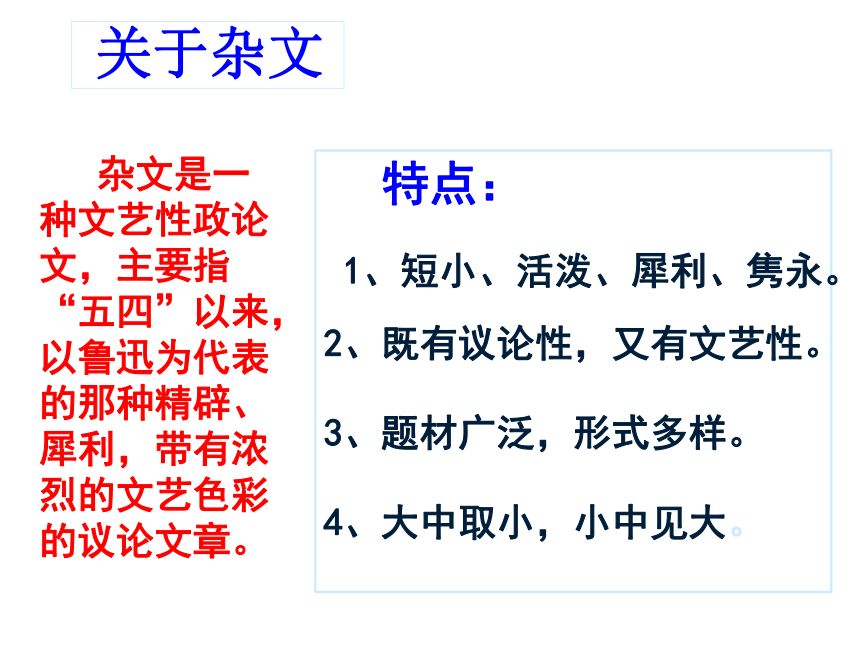 关于杂文

杂文是一种文艺性政论文，主要指“五四”以来，以鲁迅为代表的那种精辟、犀利，带有浓烈的文艺色彩的议论文章。

特点：

1、短小、活泼、犀利、隽永。

2、既有议论性，又有文艺性。

3、题材广泛，形式多样。

4、大中取小，小中见大。